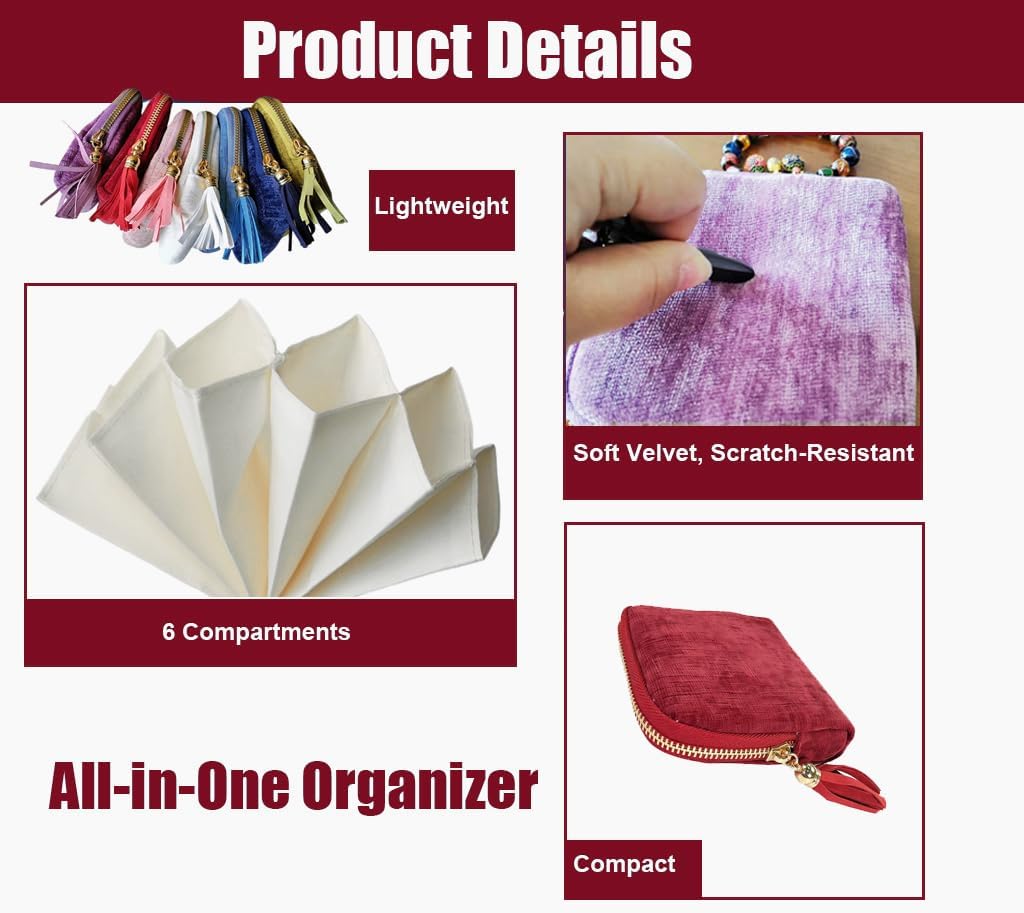 Product Details

Lightweight

Soft Velvet, Scratch-Resistant

6 Compartments

All-in-One Organizer

Compact